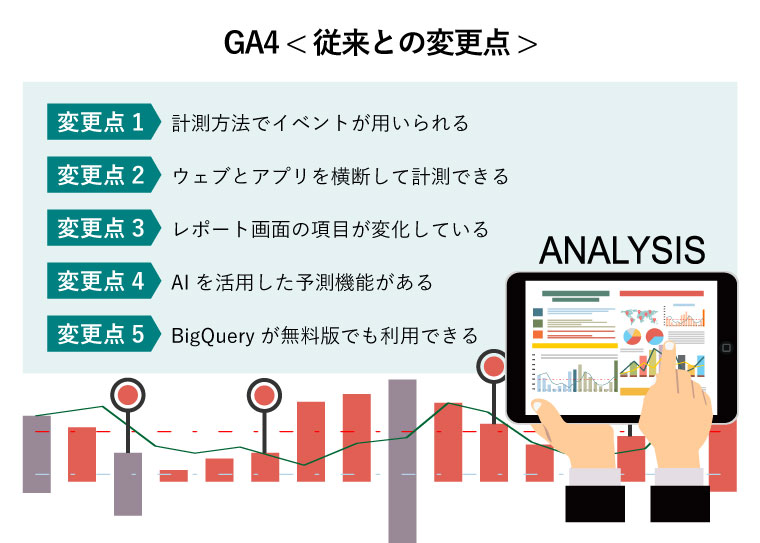 GA4＜従来との変更点＞

変更点 1 計測方法でイベントが用いられる

変更点 2 ウェブとアプリを横断して計測できる

変更点 3 レポート画面の項目が変化している

変更点 4 AI を活用した予測機能がある

変更点 5 BigQuery が無料版でも利用できる

ANALYSIS